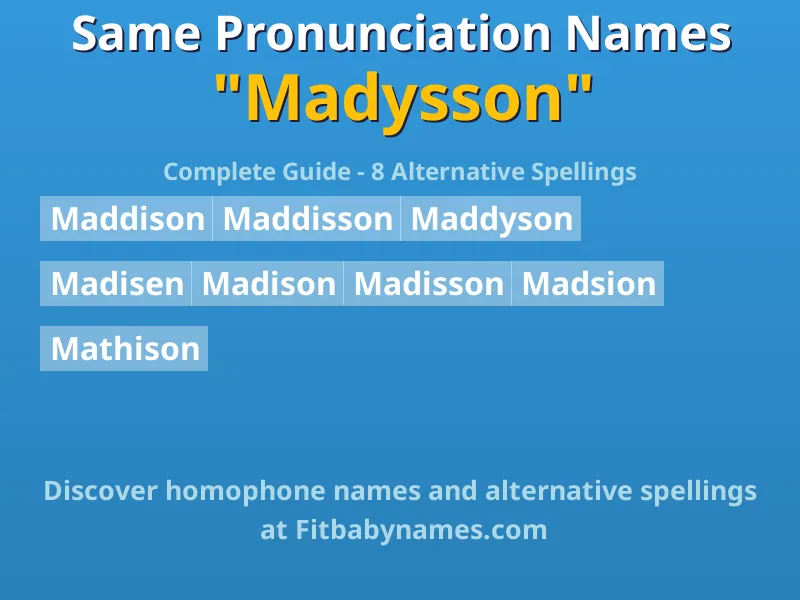 Same Pronunciation Names
"Madysson"

Complete Guide - 8 Alternative Spellings

Maddison Maddisson Maddyson

Madisen Madison Madisson Madsion

Mathison

Discover homophone names and alternative spellings at Fitbabynames.com